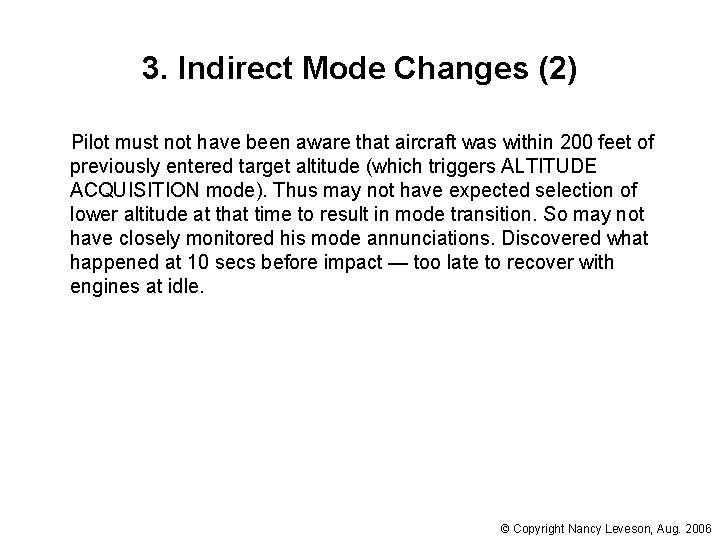 3. Indirect Mode Changes (2)

Pilot must not have been aware that aircraft was within 200 feet of previously entered target altitude (which triggers ALTITUDE ACQUISITION mode). Thus may not have expected selection of lower altitude at that time to result in mode transition. So may not have closely monitored his mode annunciations. Discovered what happened at 10 secs before impact — too late to recover with engines at idle.

© Copyright Nancy Leveson, Aug. 2006